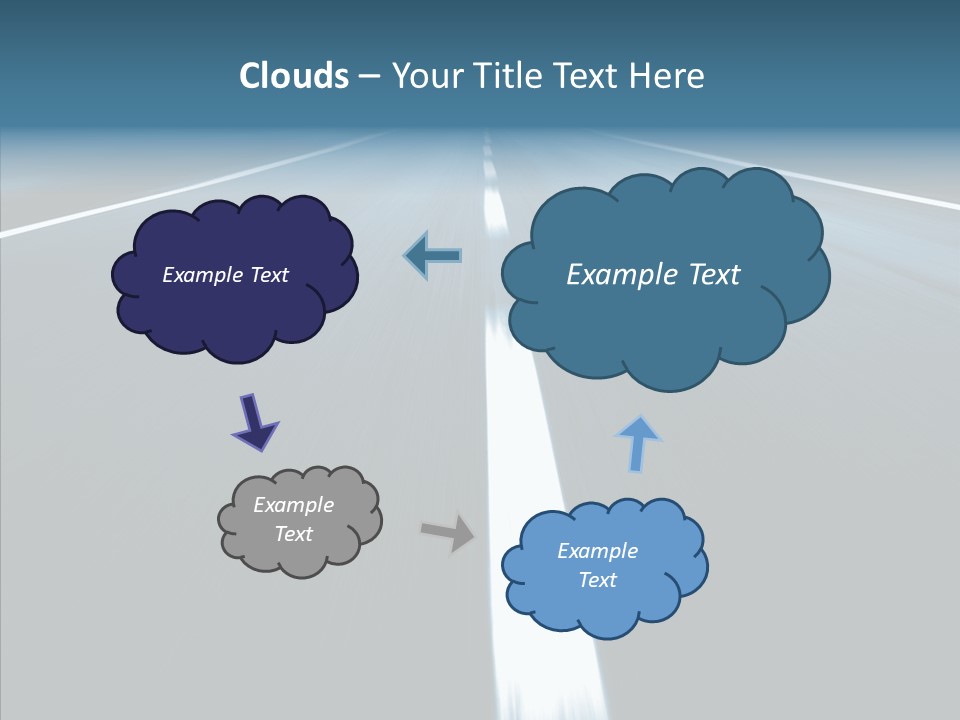 Clouds – Your Title Text Here

Example Text

Example Text

Example Text

Example Text